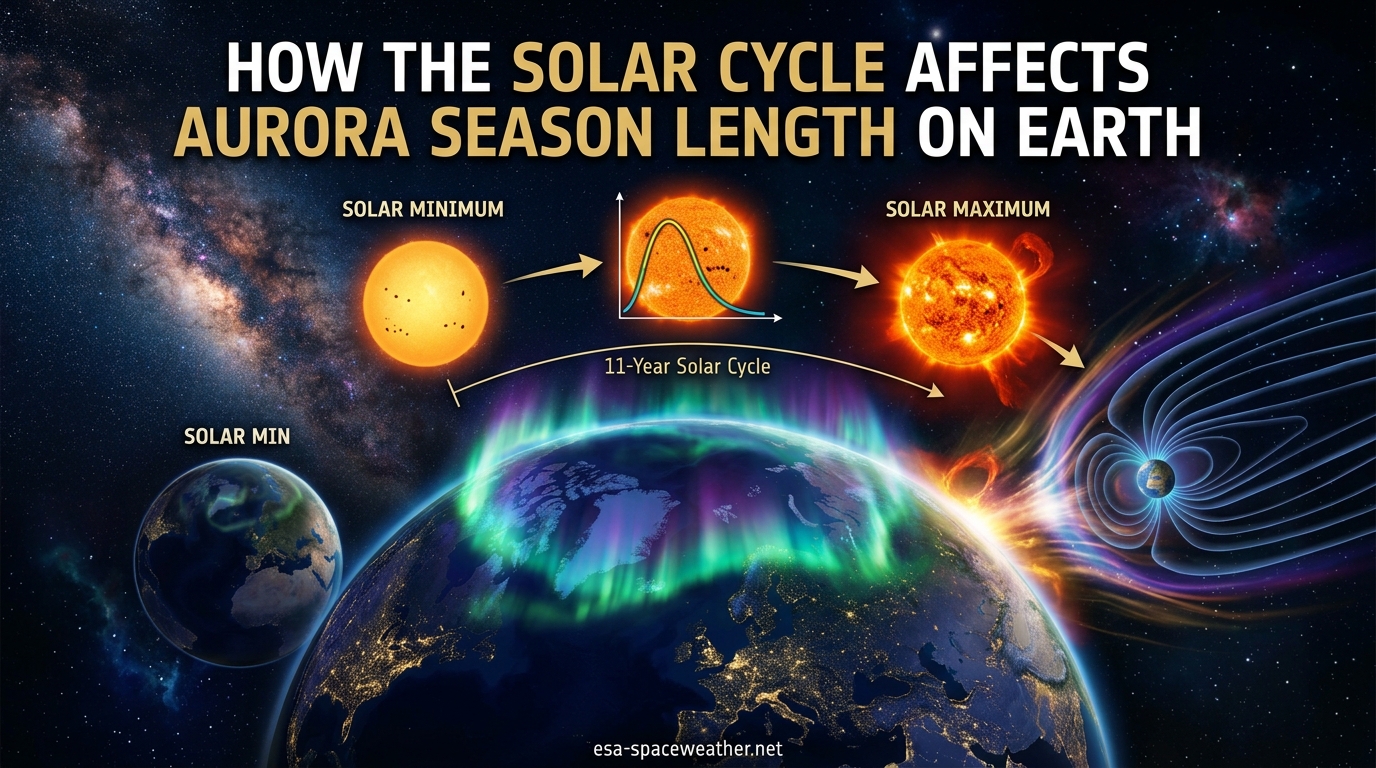 HOW THE SOLAR CYCLE AFFECTS AURORA SEASON LENGTH ON EARTH

SOLAR MINIMUM

SOLAR MAXIMUM

11-Year Solar Cycle

SOLAR MIN

esa-spaceweather.net